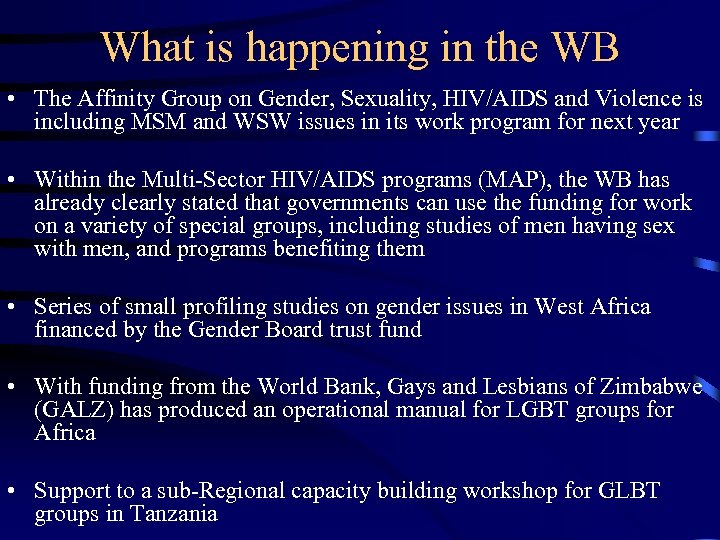 What is happening in the WB

• The Affinity Group on Gender, Sexuality, HIV/AIDS and Violence is including MSM and WSW issues in its work program for next year

• Within the Multi-Sector HIV/AIDS programs (MAP), the WB has already clearly stated that governments can use the funding for work on a variety of special groups, including studies of men having sex with men, and programs benefiting them

• Series of small profiling studies on gender issues in West Africa financed by the Gender Board trust fund

• With funding from the World Bank, Gays and Lesbians of Zimbabwe (GALZ) has produced an operational manual for LGBT groups for Africa

• Support to a sub-Regional capacity building workshop for GLBT groups in Tanzania